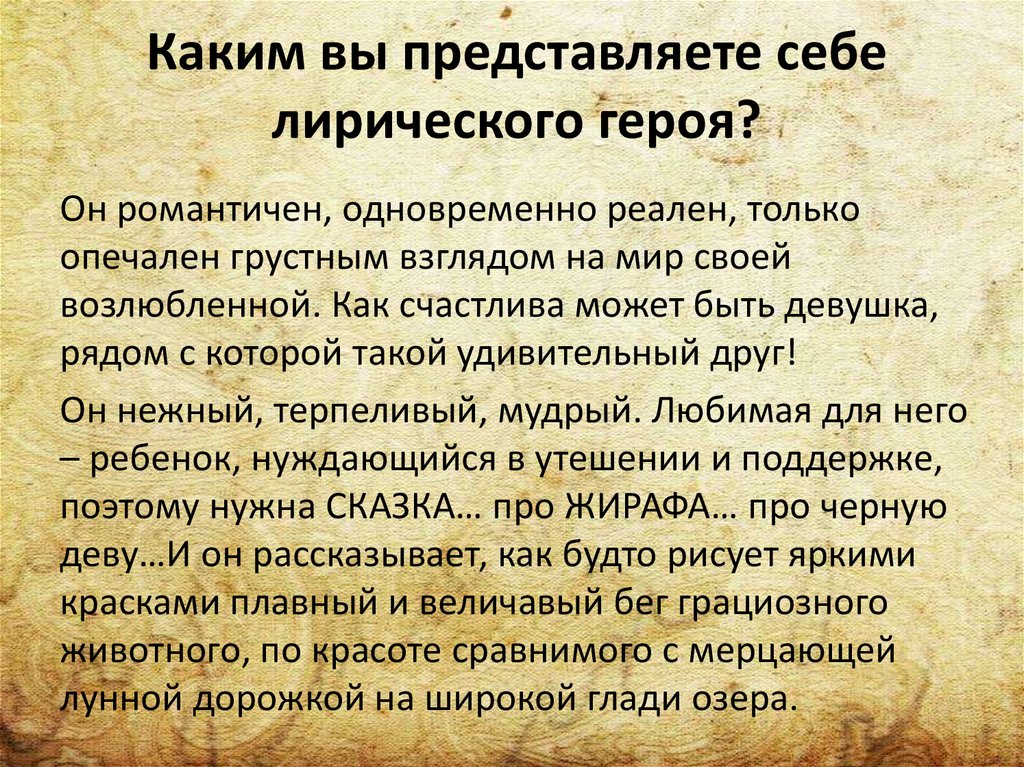 Каким вы представляете себе лирического героя?

Он романтичен, одновременно реален, только опечален грустным взглядом на мир своей возлюбленной. Как счастлива может быть девушка, рядом с которой такой удивительный друг!

Он нежный, терпеливый, мудрый. Любимая для него – ребенок, нуждающийся в утешении и поддержке, поэтому нужна СКАЗКА… про ЖИРАФА… про черную деву…И он рассказывает, как будто рисует яркими красками плавный и величавый бег грациозного животного, по красоте сравнимого с мерцающей лунной дорожкой на широкой глади озера.